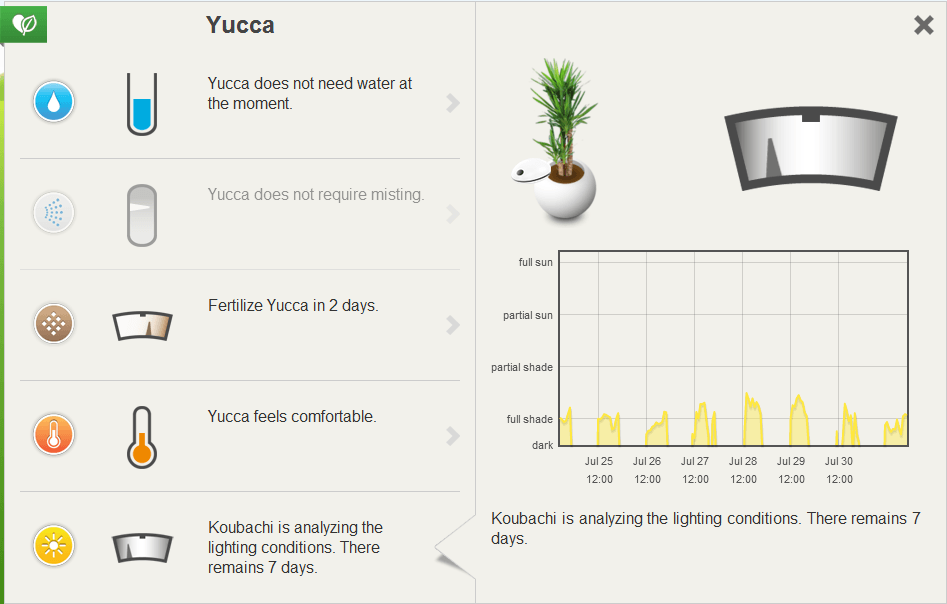 Yucca

Yucca does not need water at the moment.

Yucca does not require misting.

Fertilize Yucca in 2 days.

Yucca feels comfortable.

Koubachi is analyzing the lighting conditions. There remains 7 days.

full sun
partial sun
partial shade
full shade
dark
Jul 25 12:00
Jul 26 12:00
Jul 27 12:00
Jul 28 12:00
Jul 29 12:00
Jul 30 12:00

Koubachi is analyzing the lighting conditions. There remains 7 days.